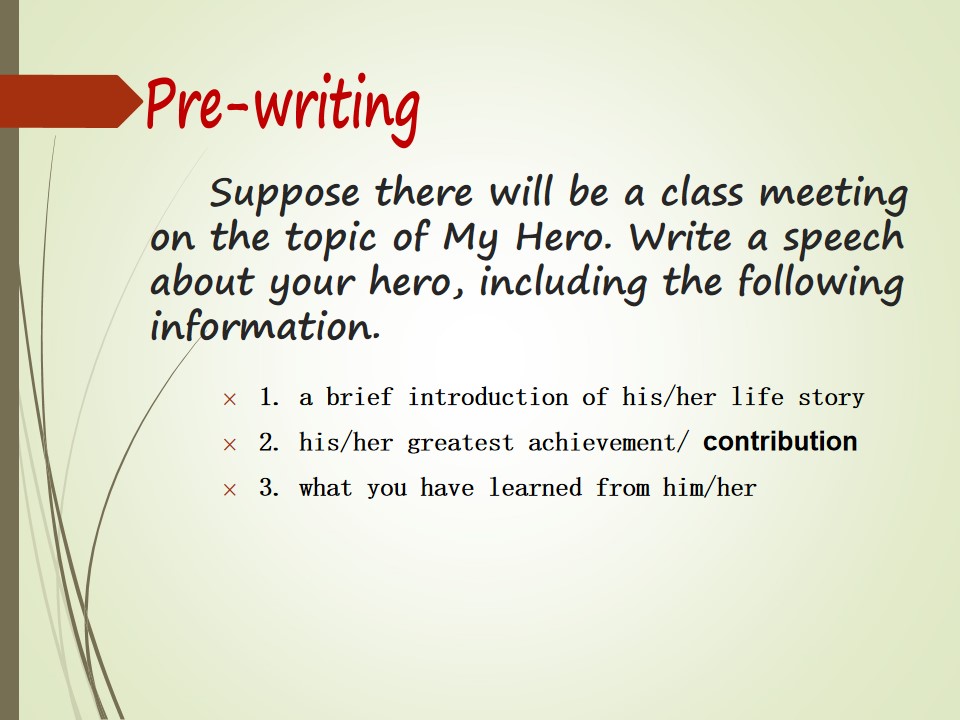 Pre-writing

Suppose there will be a class meeting on the topic of My Hero. Write a speech about your hero, including the following information.

× 1. a brief introduction of his/her life story
× 2. his/her greatest achievement/ contribution
× 3. what you have learned from him/her